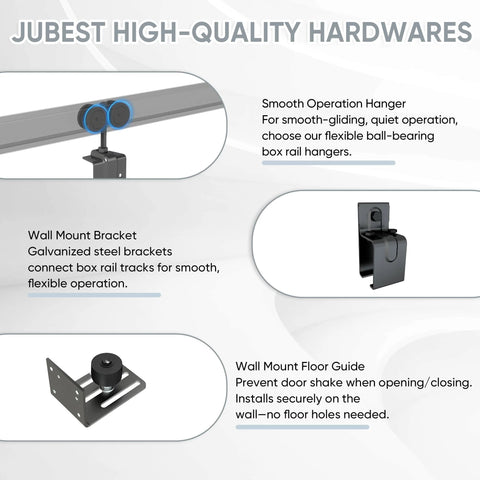 JUBEST HIGH-QUALITY HARDWARES

Smooth Operation Hanger
For smooth-gliding, quiet operation, choose our flexible ball-bearing box rail hangers.

Wall Mount Bracket
Galvanized steel brackets connect box rail tracks for smooth, flexible operation.

Wall Mount Floor Guide
Prevent door shake when opening/closing. Installs securely on the wall—no floor holes needed.